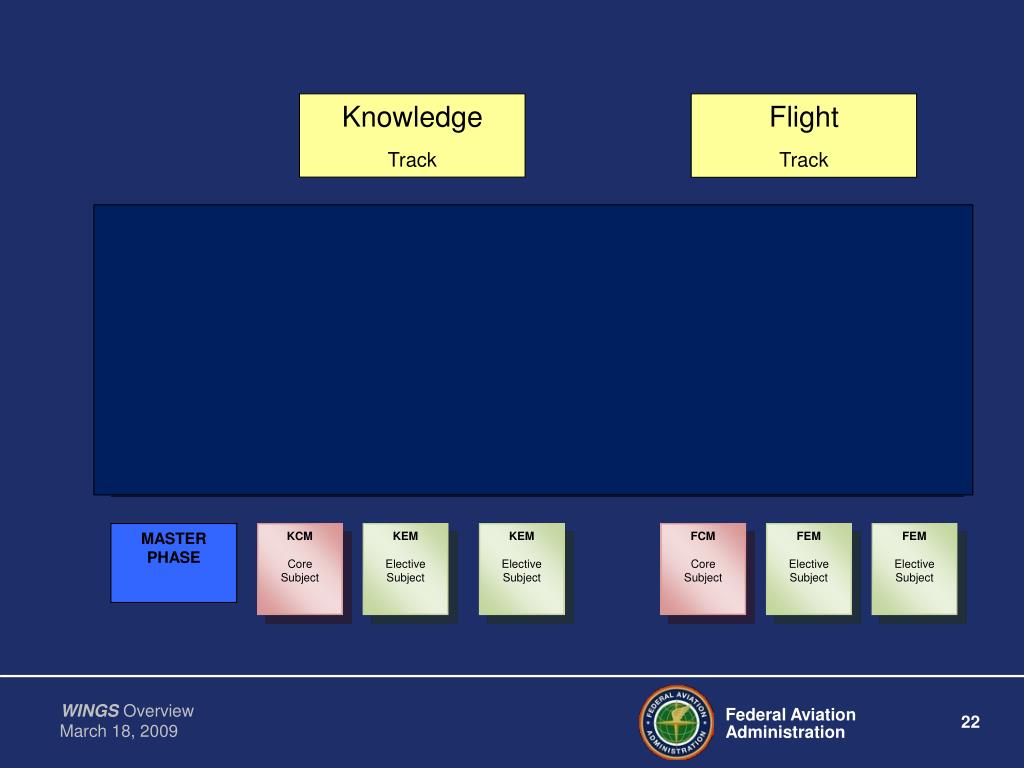 Knowledge
Track

Flight
Track

MASTER PHASE

KCM
Core Subject

KEM
Elective Subject

KEM
Elective Subject

FCM
Core Subject

FEM
Elective Subject

FEM
Elective Subject

WINGS Overview
March 18, 2009

FEDERAL AVIATION ADMINISTRATION

Federal Aviation Administration

22